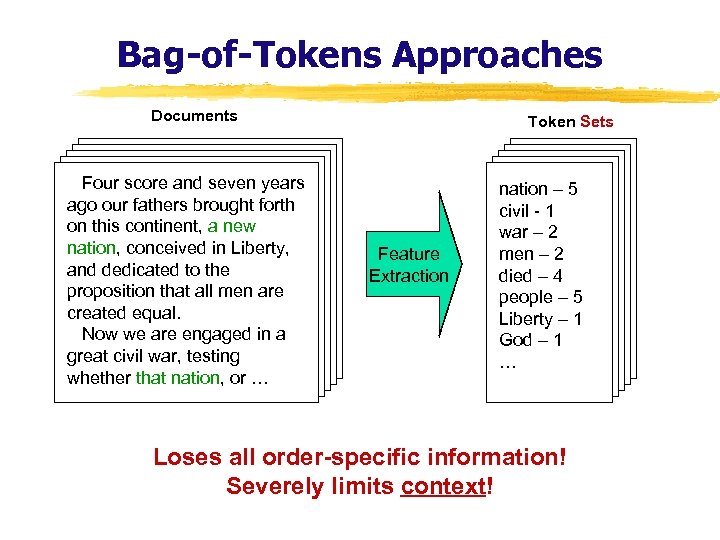 Bag-of-Tokens Approaches

Documents

Four score and seven years ago our fathers brought forth on this continent, a new nation, conceived in Liberty, and dedicated to the proposition that all men are created equal.

Now we are engaged in a great civil war, testing whether that nation, or …

Feature Extraction

Token Sets

nation – 5
civil - 1
war – 2
men – 2
died – 4
people – 5
Liberty – 1
God – 1
…

Loses all order-specific information!
Severely limits context!